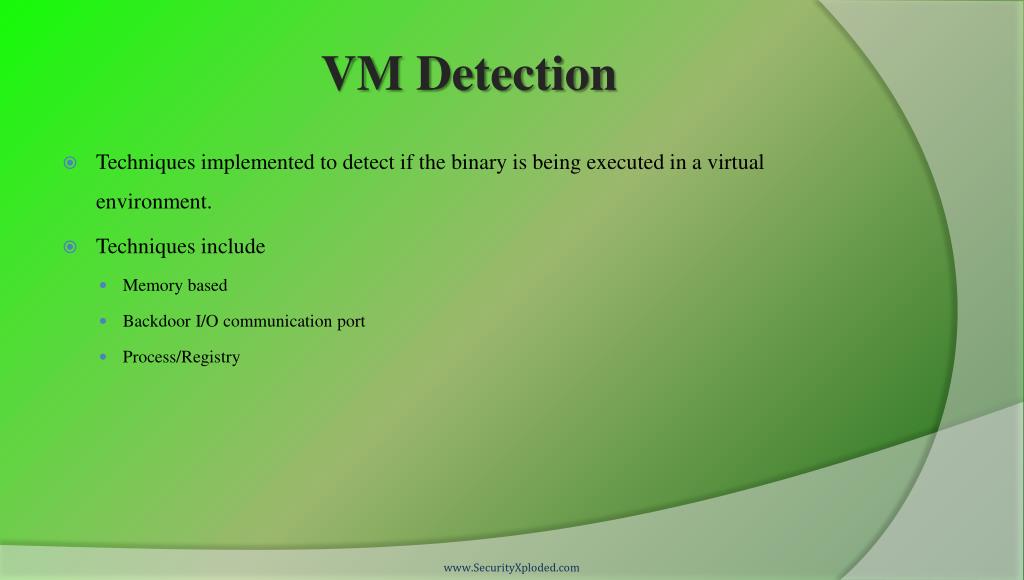 VM Detection

Techniques implemented to detect if the binary is being executed in a virtual environment.

Techniques include

Memory based

Backdoor I/O communication port

Process/Registry

www.SecurityXploded.com